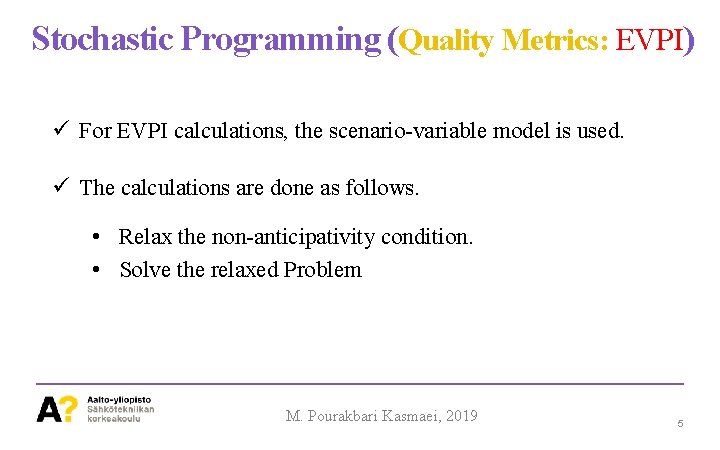 Stochastic Programming (Quality Metrics: EVPI)

✓ For EVPI calculations, the scenario-variable model is used.

✓ The calculations are done as follows.

• Relax the non-anticipativity condition.
• Solve the relaxed Problem

A? Aalto-yliopisto Sähkötekniikan korkeakoulu

M. Pourakbari Kasmaei, 2019

5